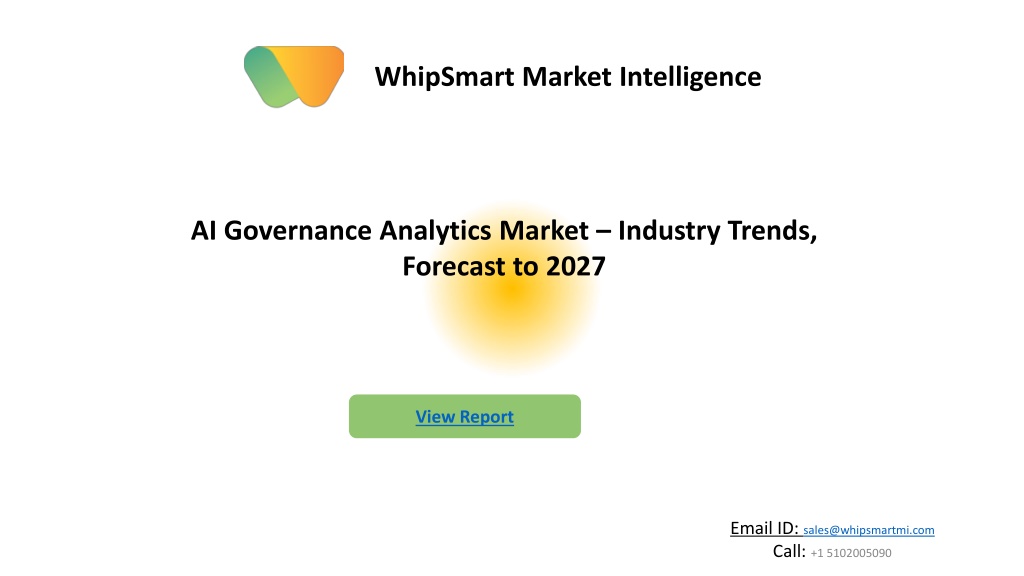 WhipSmart Market Intelligence

AI Governance Analytics Market – Industry Trends, Forecast to 2027

View Report

Email ID: sales@whipsmartmi.com
Call: +1 5102005090